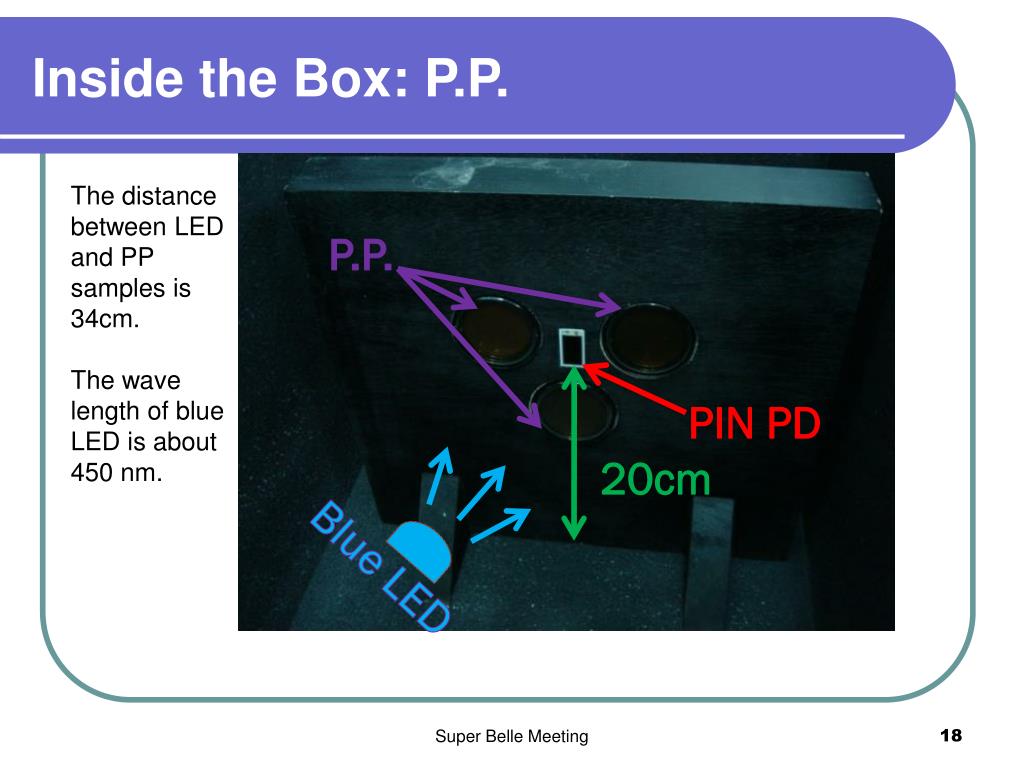 Inside the Box: P.P.

The distance between LED and PP samples is 34cm.

The wave length of blue LED is about 450 nm.

P.P.

PIN PD

20cm

Blue LED

Super Belle Meeting

18